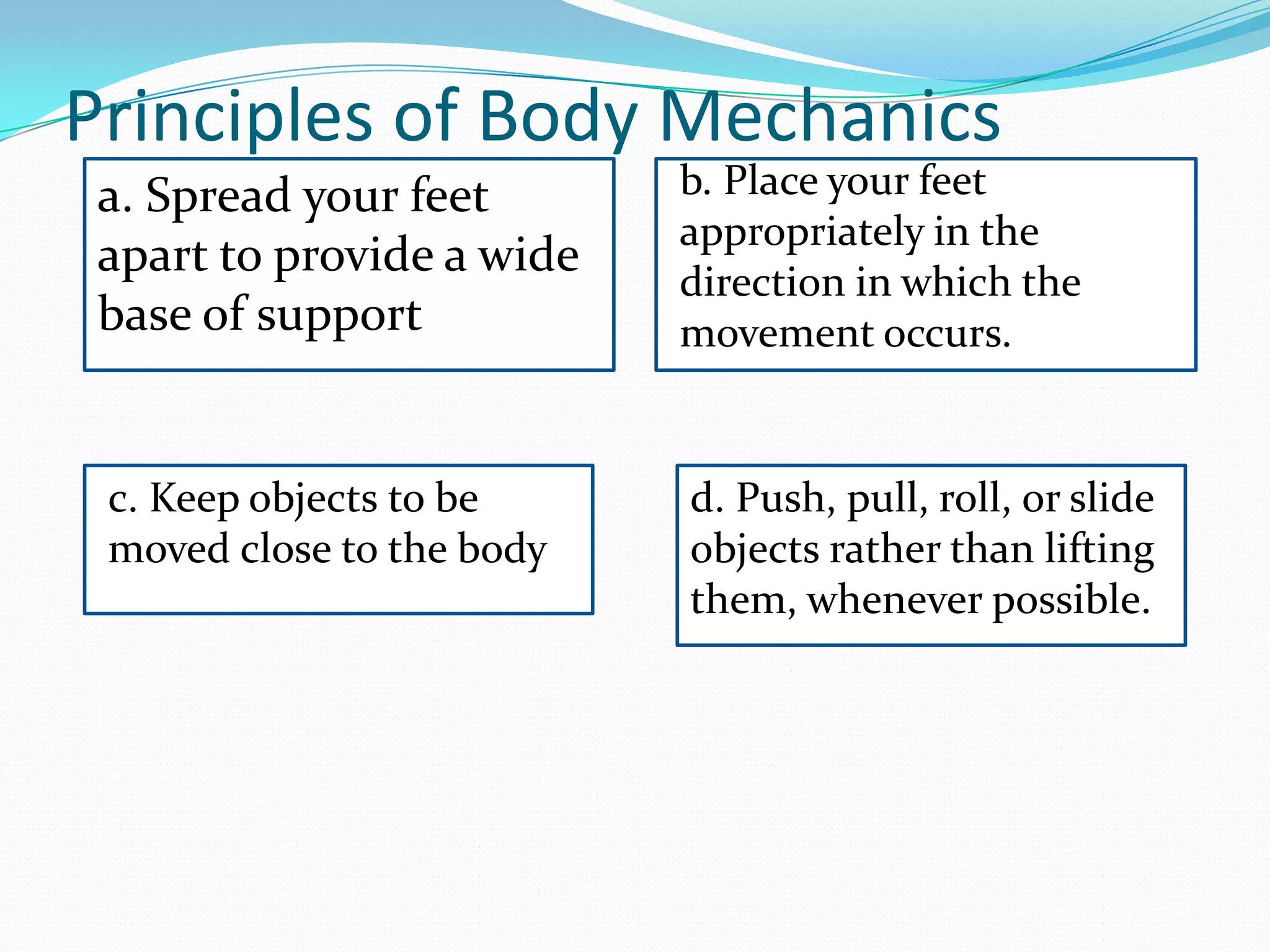 Principles of Body Mechanics

a. Spread your feet apart to provide a wide base of support

b. Place your feet appropriately in the direction in which the movement occurs.

c. Keep objects to be moved close to the body

d. Push, pull, roll, or slide objects rather than lifting them, whenever possible.